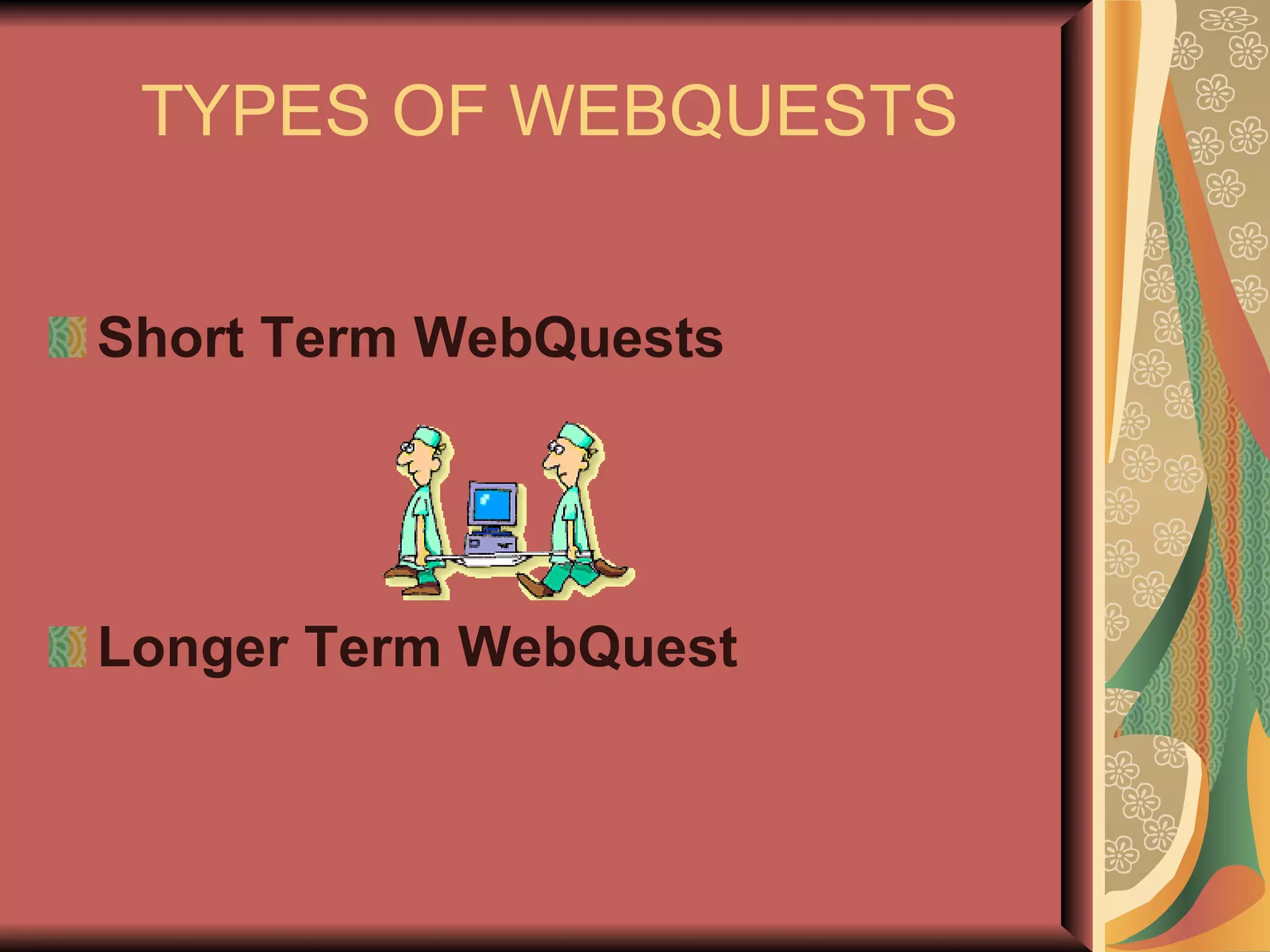 TYPES OF WEBQUESTS

Short Term WebQuests

Longer Term WebQuest